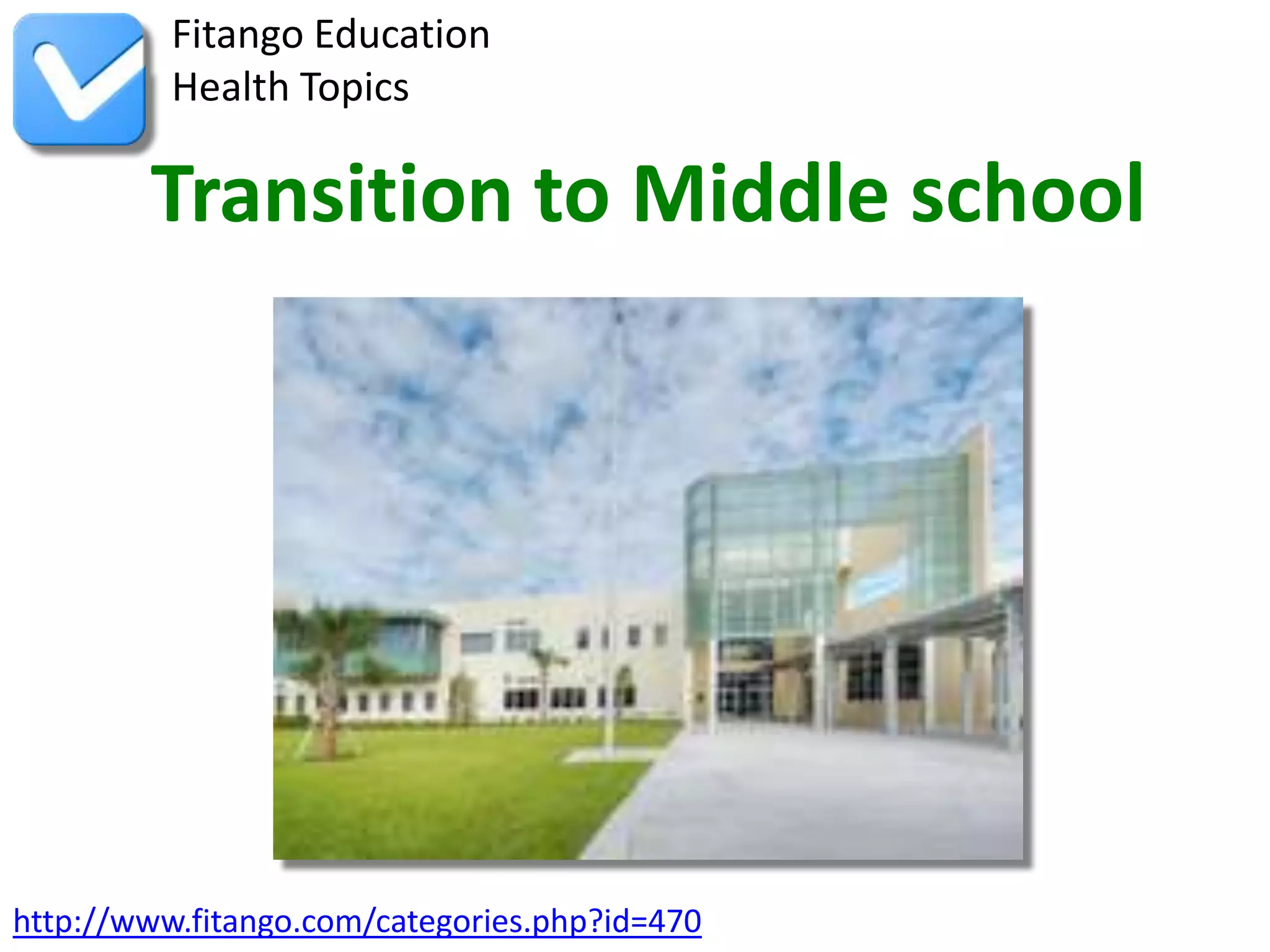 Fitango Education
Health Topics

Transition to Middle school

http://www.fitango.com/categories.php?id=470